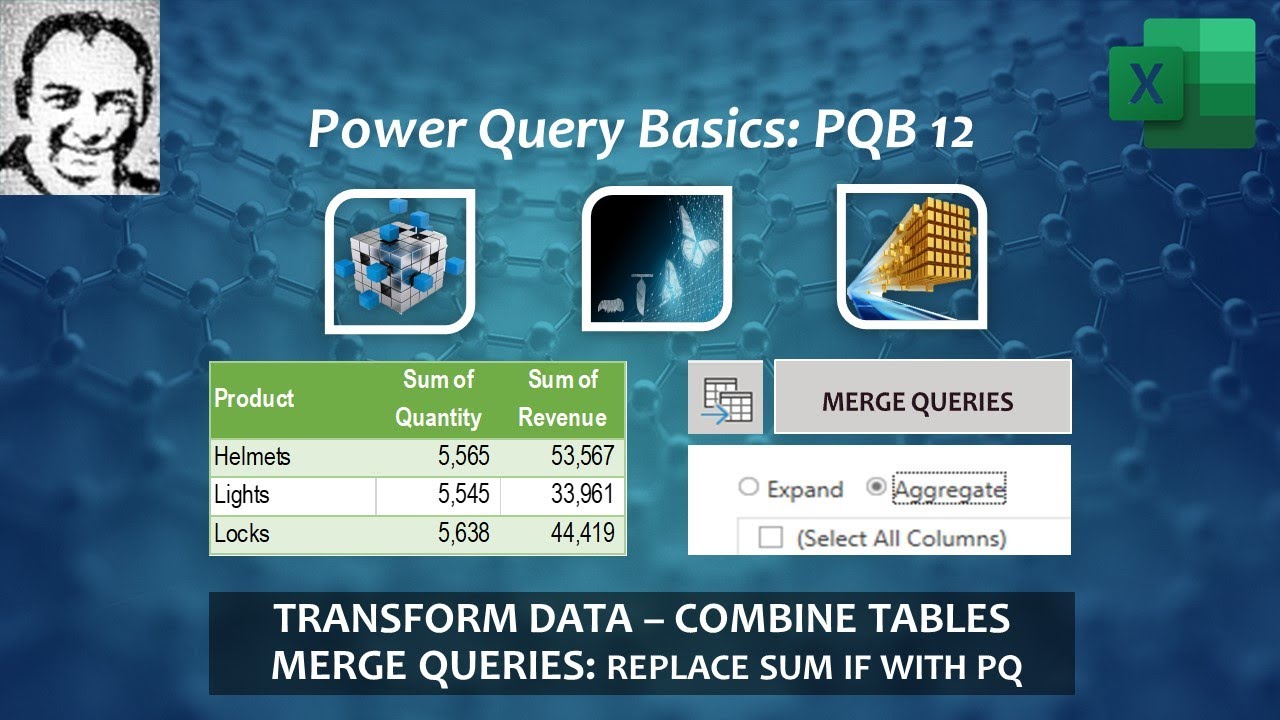 X

Power Query Basics: PQB 12

| Product | Sum of Quantity | Sum of Revenue |
|---|---|---|
| Helmets | 5,565 | 53,567 |
| Lights | 5,545 | 33,961 |
| Locks | 5,638 | 44,419 |

MERGE QUERIES

Expand Aggregate

(Select All Columns)

TRANSFORM DATA – COMBINE TABLES
MERGE QUERIES: REPLACE SUM IF WITH PQ